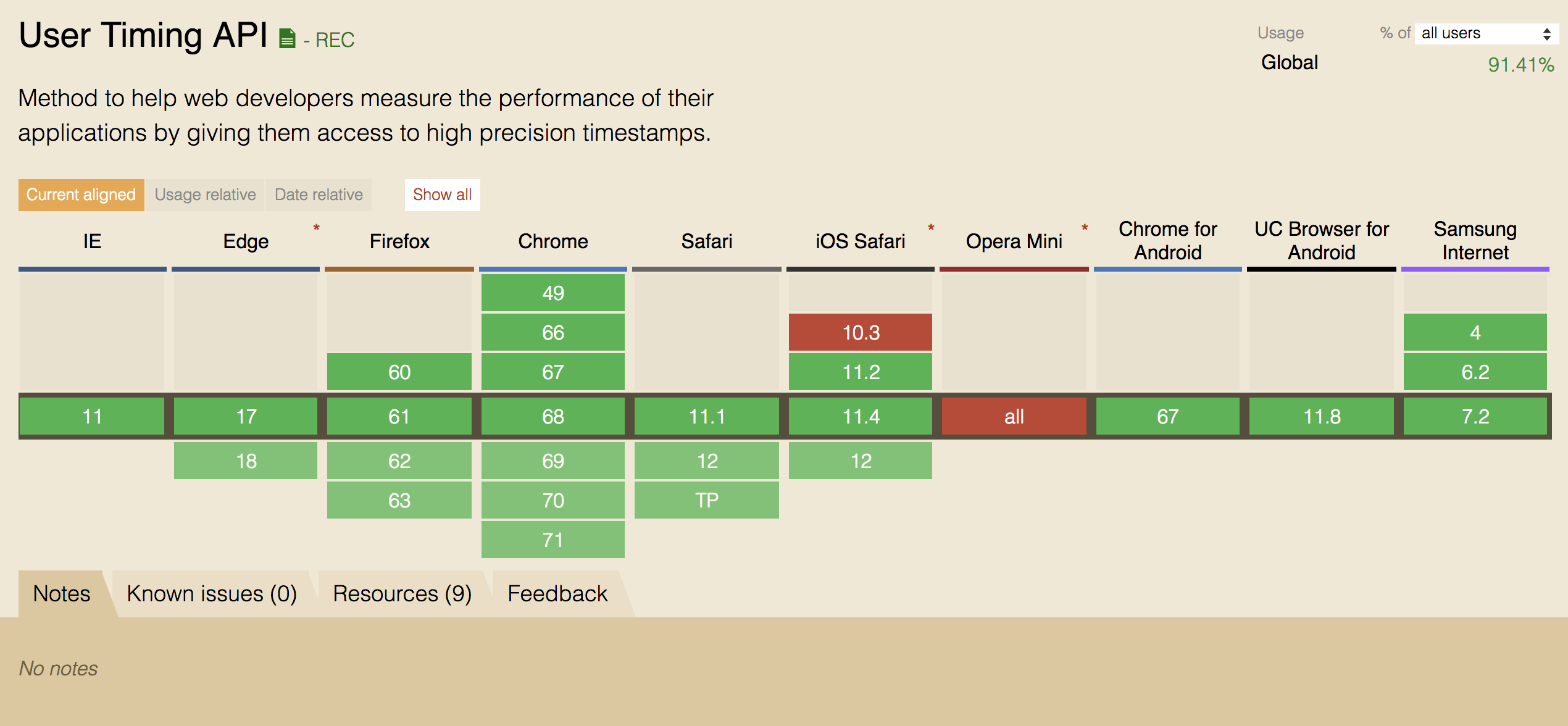 User Timing API - REC

Usage % of all users
Global 91.41%

Method to help web developers measure the performance of their applications by giving them access to high precision timestamps.

Current aligned Usage relative Date relative Show all

| IE | Edge * | Firefox | Chrome | Safari | iOS Safari * | Opera Mini * | Chrome for Android | UC Browser for Android | Samsung Internet |
|---|---|---|---|---|---|---|---|---|---|
| | | | 49 | | | | | | |
| | | | 66 | | 10.3 | | | | 4 |
| | | 60 | 67 | | 11.2 | | | | 6.2 |
| 11 | 17 | 61 | 68 | 11.1 | 11.4 | all | 67 | 11.8 | 7.2 |
| | 18 | 62 | 69 | 12 | 12 | | | | |
| | | 63 | 70 | TP | | | | | |
| | | | 71 | | | | | | |

Notes Known issues (0) Resources (9) Feedback

No notes